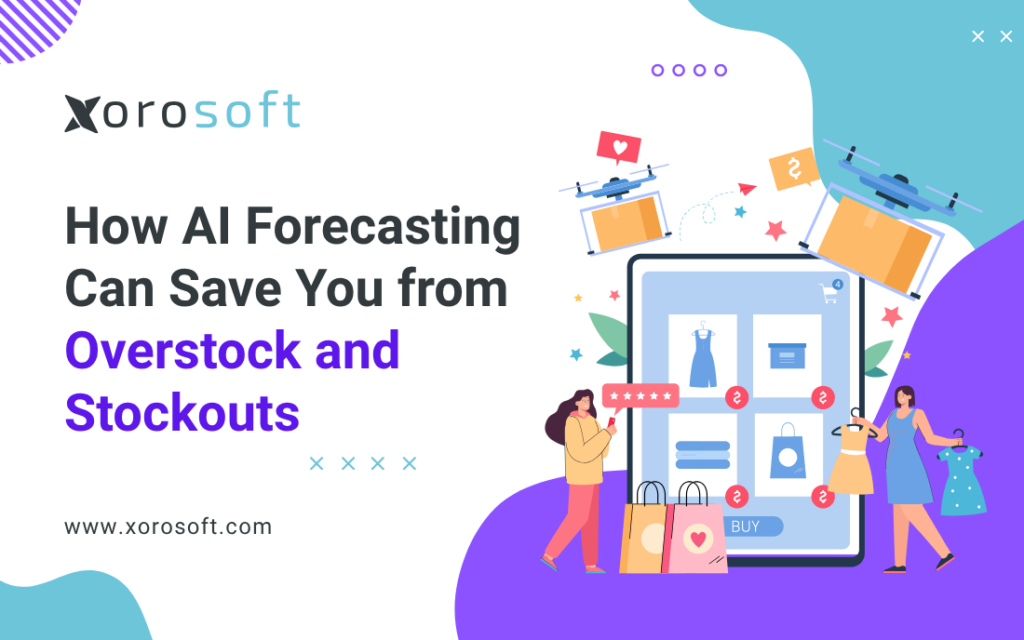 xorosoft

How AI Forecasting Can Save You from Overstock and Stockouts

www.xorosoft.com

4

BUY